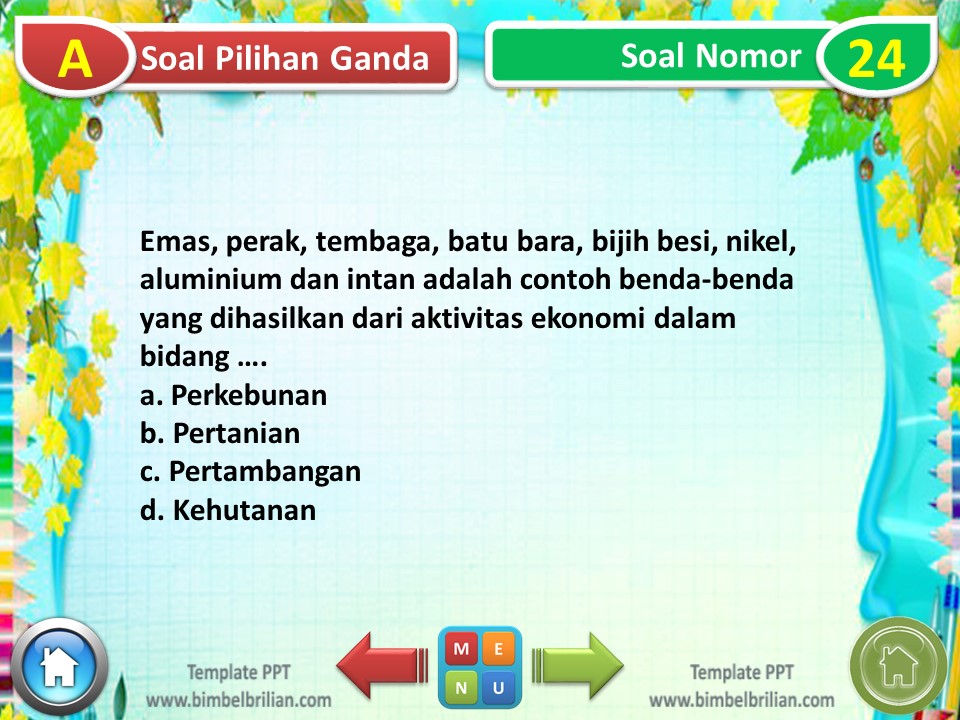 A Soal Pilihan Ganda

Soal Nomor 24

Emas, perak, tembaga, batu bara, bijih besi, nikel, aluminium dan intan adalah contoh benda-benda yang dihasilkan dari aktivitas ekonomi dalam bidang ….
a. Perkebunan
b. Pertanian
c. Pertambangan
d. Kehutanan

Template PPT
www.bimbelbrilian.com

M E
N U

Template PPT
www.bimbelbrilian.com